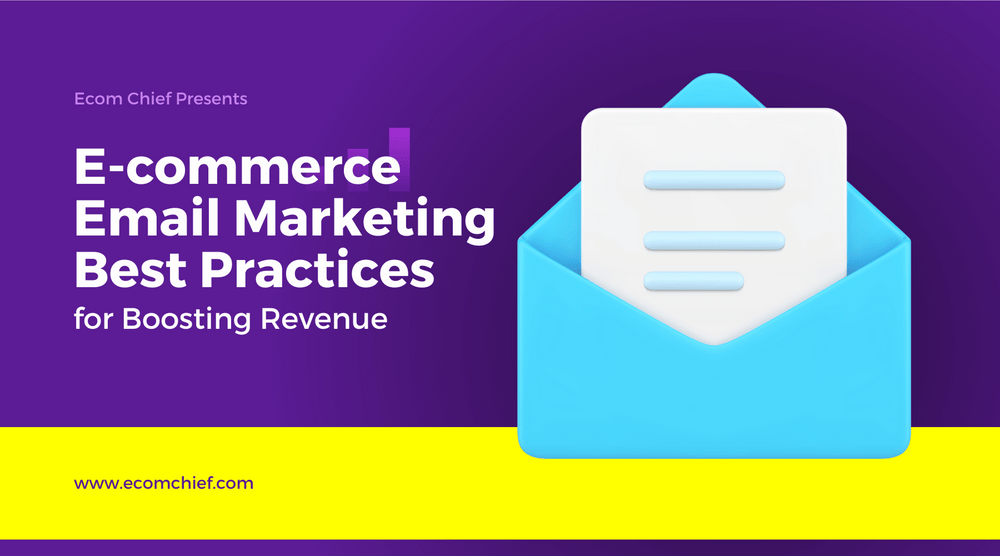 Ecom Chief Presents

E-commerce Email Marketing Best Practices
for Boosting Revenue

www.ecomchief.com